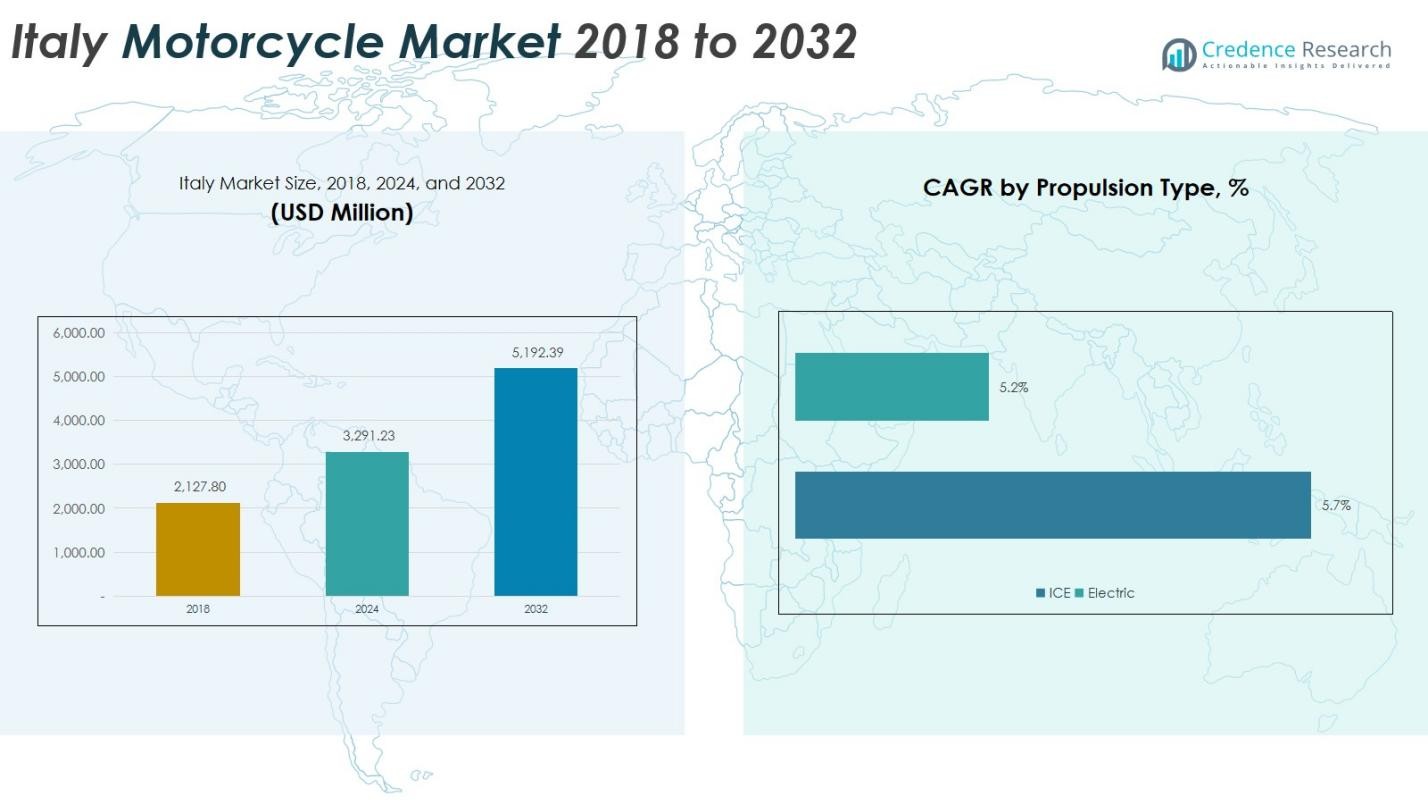 Italy Motorcycle Market 2018 to 2032

Credence Research
Actionable Insights Delivered

Italy Market Size, 2018, 2024, and 2032
(USD Million)

6,000.00
5,000.00
4,000.00
3,000.00
2,000.00
1,000.00
-

2,127.80
3,291.23
5,192.39

2018
2024
2032

CAGR by Propulsion Type, %

5.2%
5.7%

ICE Electric